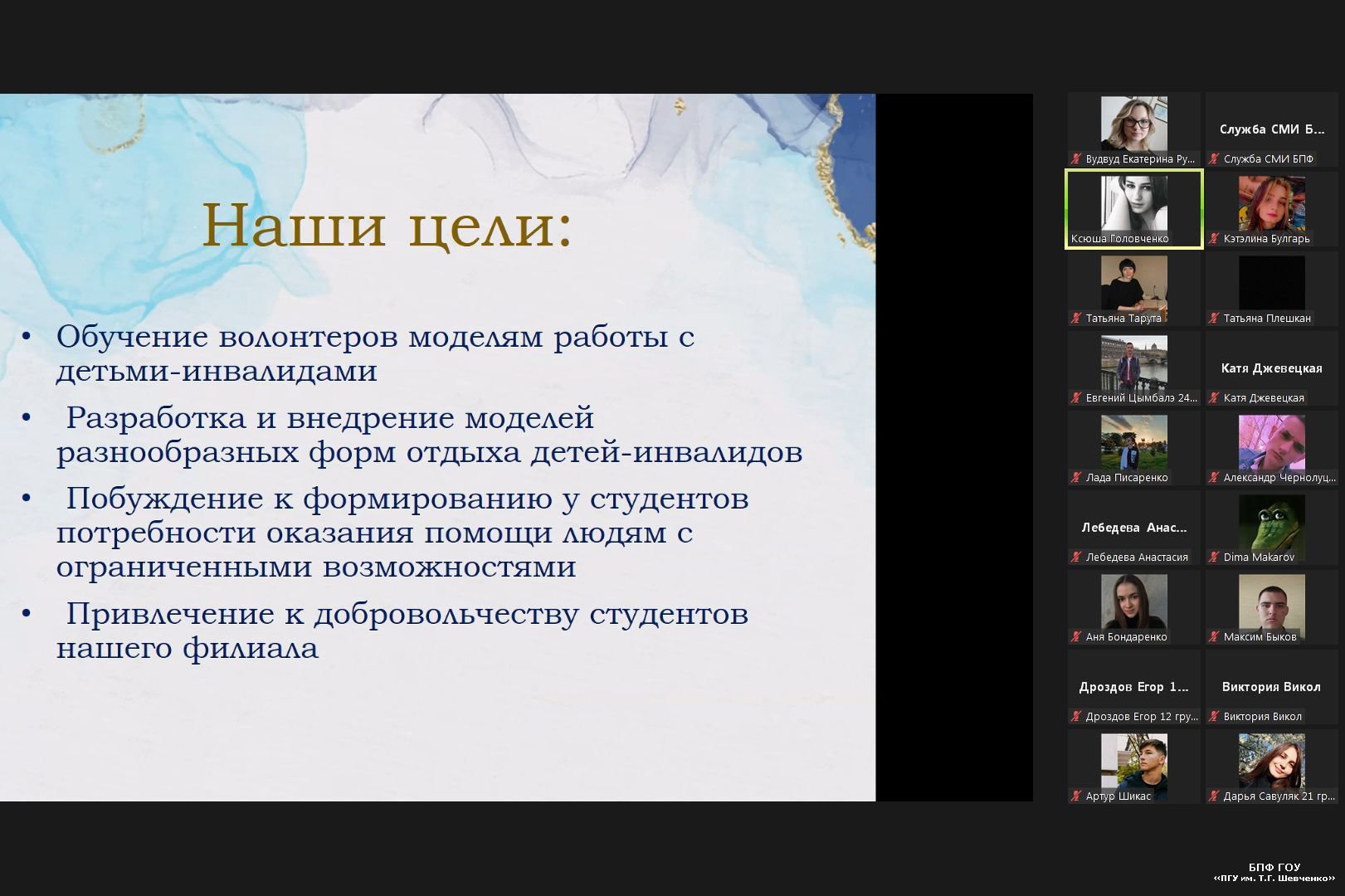 Наши цели:

• Обучение волонтеров моделям работы с детьми-инвалидами

• Разработка и внедрение моделей разнообразных форм отдыха детей-инвалидов

• Побуждение к формированию у студентов потребности оказания помощи людям с ограниченными возможностями

• Привлечение к добровольчеству студентов нашего филиала

Вудвуд Екатерина Ру...

Служба СМИ Б...
Служба СМИ БПФ

Ксюша Головченко

Кэтэлина Булгарь

Татьяна Тарута

Татьяна Плешкан

Евгений Цымбалэ 24...

Катя Джевецкая
Катя Джевецкая

Лада Писаренко

Александр Чернолуц...

Лебедева Анас...
Лебедева Анастасия

Dima Makarov

Аня Бондаренко

Максим Быков

Дроздов Егор 1...
Дроздов Егор 12 гру...

Виктория Викол
Виктория Викол

Артур Шикас

Дарья Савуляк 21 гр...

БПФ ГОУ
«ПГУ им. Т.Г. Шевченко»